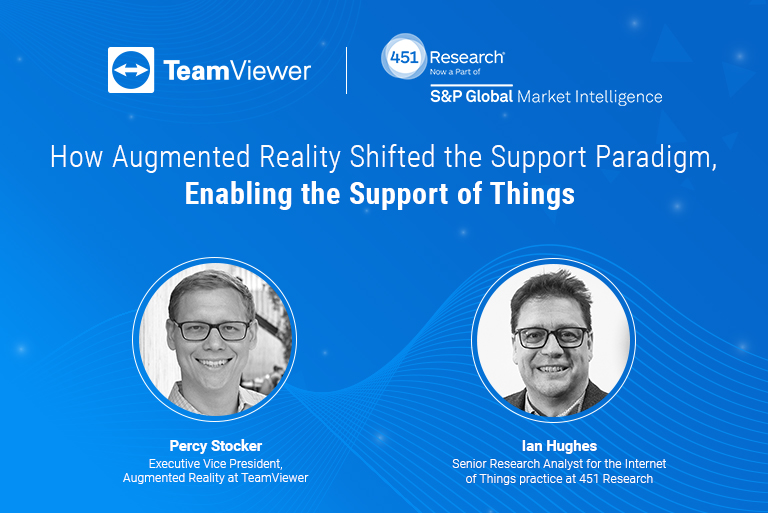 TeamViewer

451 Research
Now a Part of
S&P Global Market Intelligence

How Augmented Reality Shifted the Support Paradigm,
Enabling the Support of Things

Percy Stocker
Executive Vice President,
Augmented Reality at TeamViewer

Ian Hughes
Senior Research Analyst for the Internet of Things practice at 451 Research